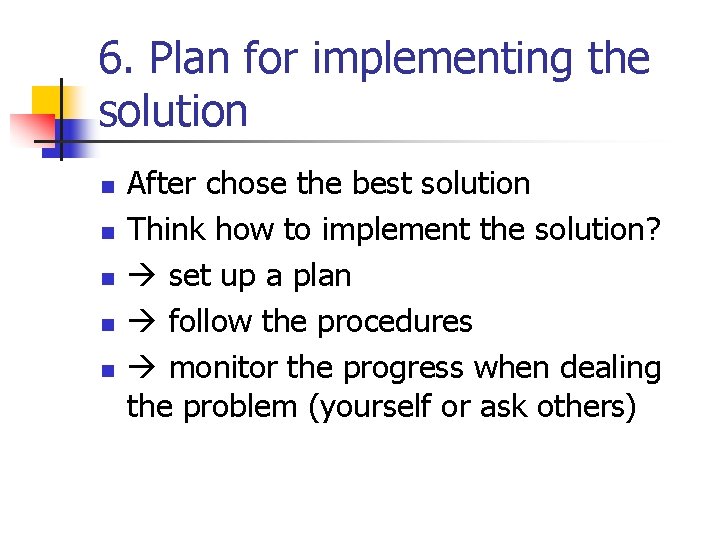 6. Plan for implementing the solution

- After chose the best solution
- Think how to implement the solution?
- → set up a plan
- → follow the procedures
- → monitor the progress when dealing the problem (yourself or ask others)